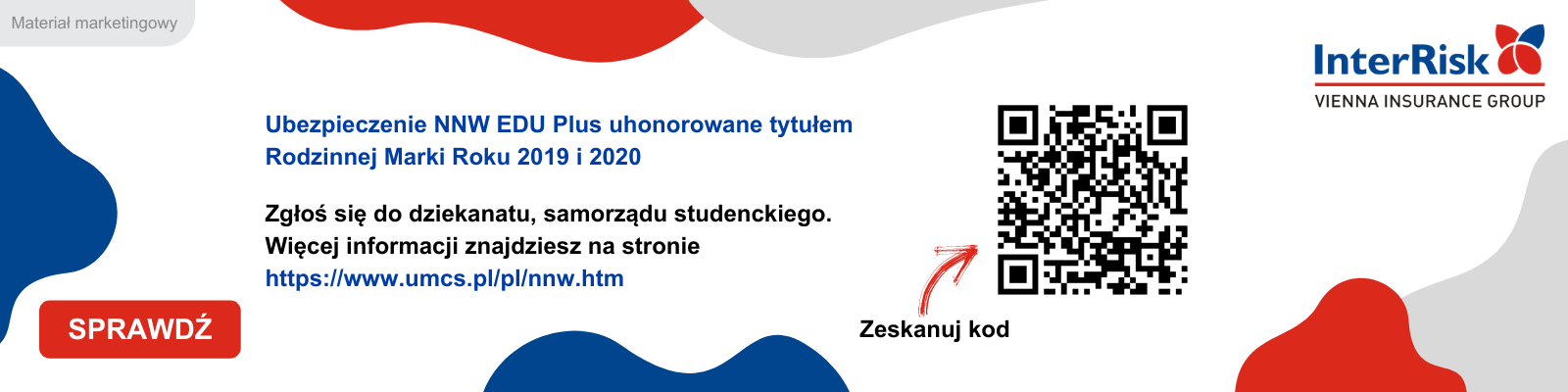 Materiał marketingowy

InterRisk
VIENNA INSURANCE GROUP

Ubezpieczenie NNW EDU Plus uhonorowane tytułem Rodzinnej Marki Roku 2019 i 2020

Zgłoś się do dziekanatu, samorządu studenckiego. Więcej informacji znajdziesz na stronie https://www.umcs.pl/pl/nnw.htm

SPRAWDŹ

Zeskanuj kod